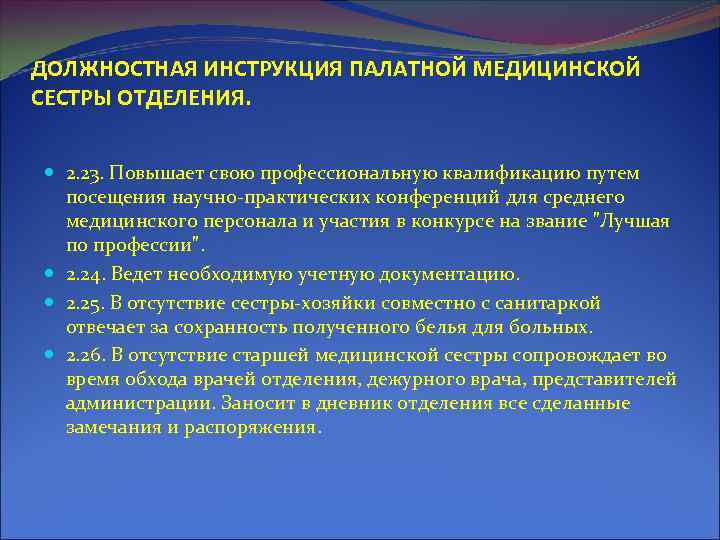 ДОЛЖНОСТНАЯ ИНСТРУКЦИЯ ПАЛАТНОЙ МЕДИЦИНСКОЙ СЕСТРЫ ОТДЕЛЕНИЯ.

2.23. Повышает свою профессиональную квалификацию путем посещения научно-практических конференций для среднего медицинского персонала и участия в конкурсе на звание "Лучшая по профессии".

2.24. Ведет необходимую учетную документацию.

2.25. В отсутствие сестры-хозяйки совместно с санитаркой отвечает за сохранность полученного белья для больных.

2.26. В отсутствие старшей медицинской сестры сопровождает во время обхода врачей отделения, дежурного врача, представителей администрации. Заносит в дневник отделения все сделанные замечания и распоряжения.